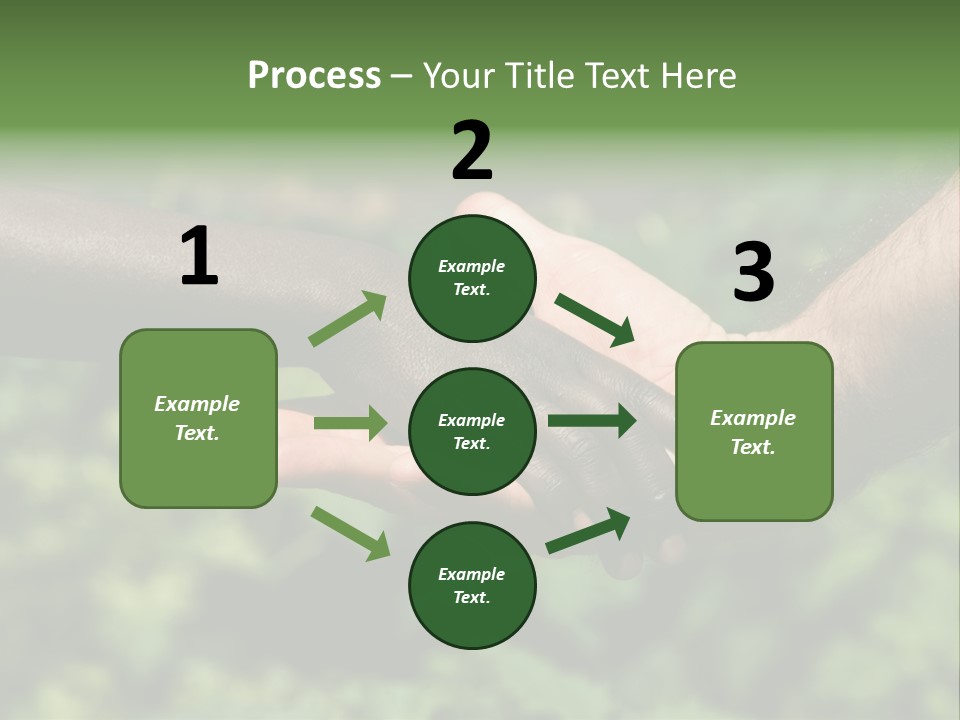 Process – Your Title Text Here

1

Example Text.

2

Example Text.

Example Text.

Example Text.

3

Example Text.